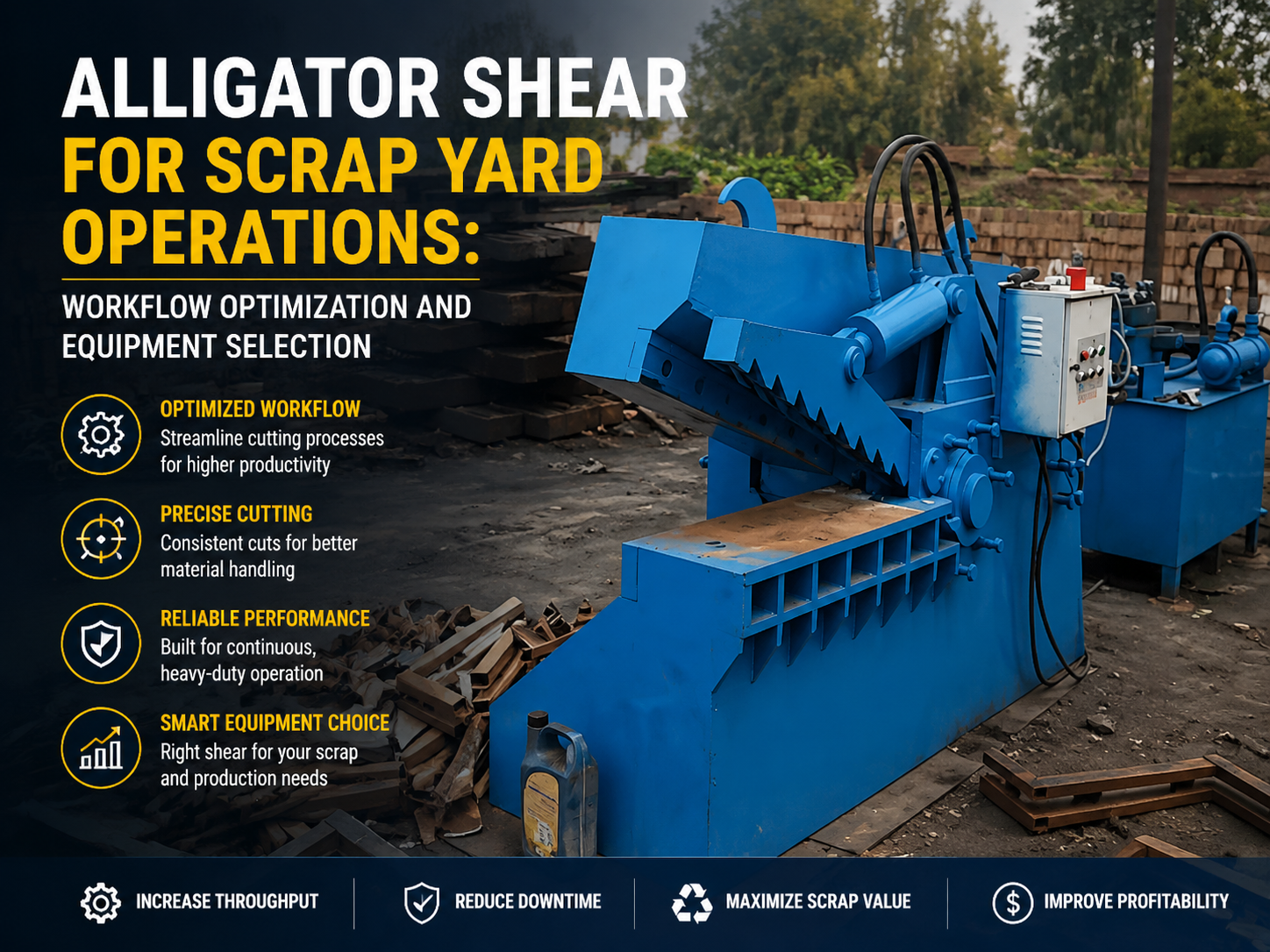 ALLIGATOR SHEAR FOR SCRAP YARD OPERATIONS:

WORKFLOW OPTIMIZATION AND EQUIPMENT SELECTION

OPTIMIZED WORKFLOW
Streamline cutting processes for higher productivity

PRECISE CUTTING
Consistent cuts for better material handling

RELIABLE PERFORMANCE
Built for continuous, heavy-duty operation

SMART EQUIPMENT CHOICE
Right shear for your scrap and production needs

INCREASE THROUGHPUT

REDUCE DOWNTIME

MAXIMIZE SCRAP VALUE

IMPROVE PROFITABILITY